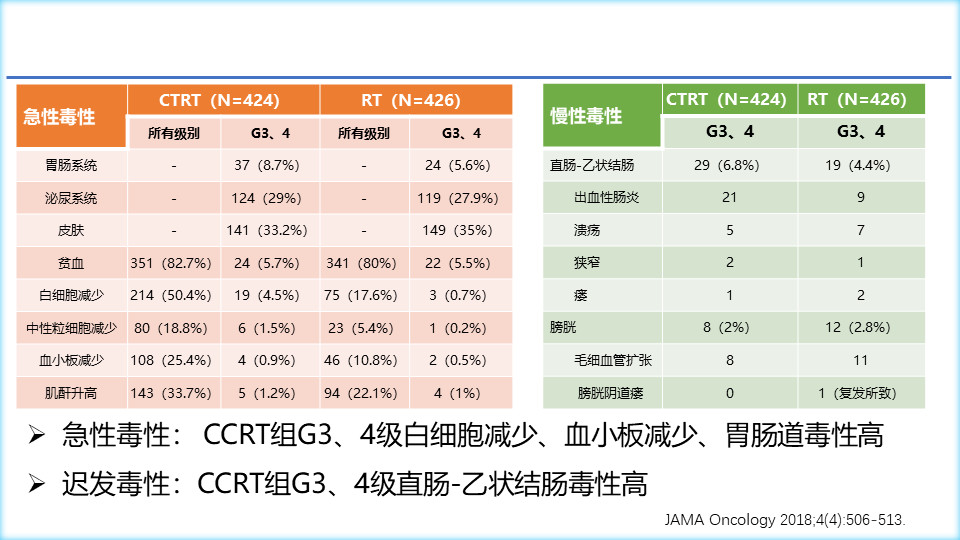 | 急性毒性 | CTRT（N=424） | | RT（N=426） | |
|---|---|---|---|---|
| | 所有级别 | G3、4 | 所有级别 | G3、4 |
| 胃肠系统 | - | 37（8.7%） | - | 24（5.6%） |
| 泌尿系统 | - | 124（29%） | - | 119（27.9%） |
| 皮肤 | - | 141（33.2%） | - | 149（35%） |
| 贫血 | 351（82.7%） | 24（5.7%） | 341（80%） | 22（5.5%） |
| 白细胞减少 | 214（50.4%） | 19（4.5%） | 75（17.6%） | 3（0.7%） |
| 中性粒细胞减少 | 80（18.8%） | 6（1.5%） | 23（5.4%） | 1（0.2%） |
| 血小板减少 | 108（25.4%） | 4（0.9%） | 46（10.8%） | 2（0.5%） |
| 肌酐升高 | 143（33.7%） | 5（1.2%） | 94（22.1%） | 4（1%） |

| 慢性毒性 | CTRT（N=424） | RT（N=426） |
|---|---|---|
| | G3、4 | G3、4 |
| 直肠-乙状结肠 | 29（6.8%） | 19（4.4%） |
| 出血性肠炎 | 21 | 9 |
| 溃疡 | 5 | 7 |
| 狭窄 | 2 | 1 |
| 瘘 | 1 | 2 |
| 膀胱 | 8（2%） | 12（2.8%） |
| 毛细血管扩张 | 8 | 11 |
| 膀胱阴道瘘 | 0 | 1（复发所致） |

➢ 急性毒性： CCRT组G3、4级白细胞减少、血小板减少、胃肠道毒性高

➢ 迟发毒性：CCRT组G3、4级直肠-乙状结肠毒性高

JAMA Oncology 2018;4(4):506-513.